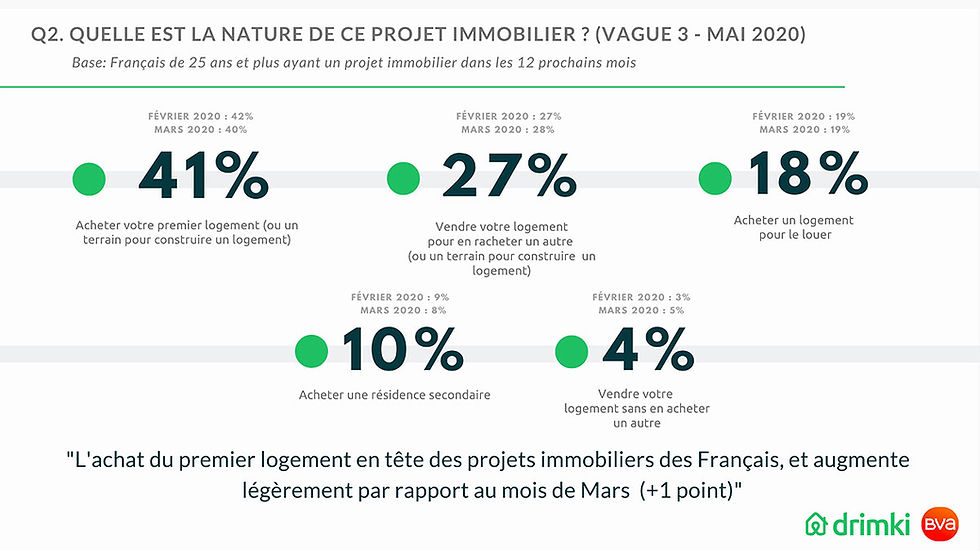 Q2. QUELLE EST LA NATURE DE CE PROJET IMMOBILIER ? (VAGUE 3 - MAI 2020)

Base: Français de 25 ans et plus ayant un projet immobilier dans les 12 prochains mois

FÉVRIER 2020 : 42%
MARS 2020 : 40%

41%

Acheter votre premier logement (ou un terrain pour construire un logement)

FÉVRIER 2020 : 27%
MARS 2020 : 28%

27%

Vendre votre logement pour en racheter un autre (ou un terrain pour construire un logement)

FÉVRIER 2020 : 19%
MARS 2020 : 19%

18%

Acheter un logement pour le louer

FÉVRIER 2020 : 9%
MARS 2020 : 8%

10%

Acheter une résidence secondaire

FÉVRIER 2020 : 3%
MARS 2020 : 5%

4%

Vendre votre logement sans en acheter un autre

"L'achat du premier logement en tête des projets immobiliers des Français, et augmente légèrement par rapport au mois de Mars (+1 point)"

drimki BVA